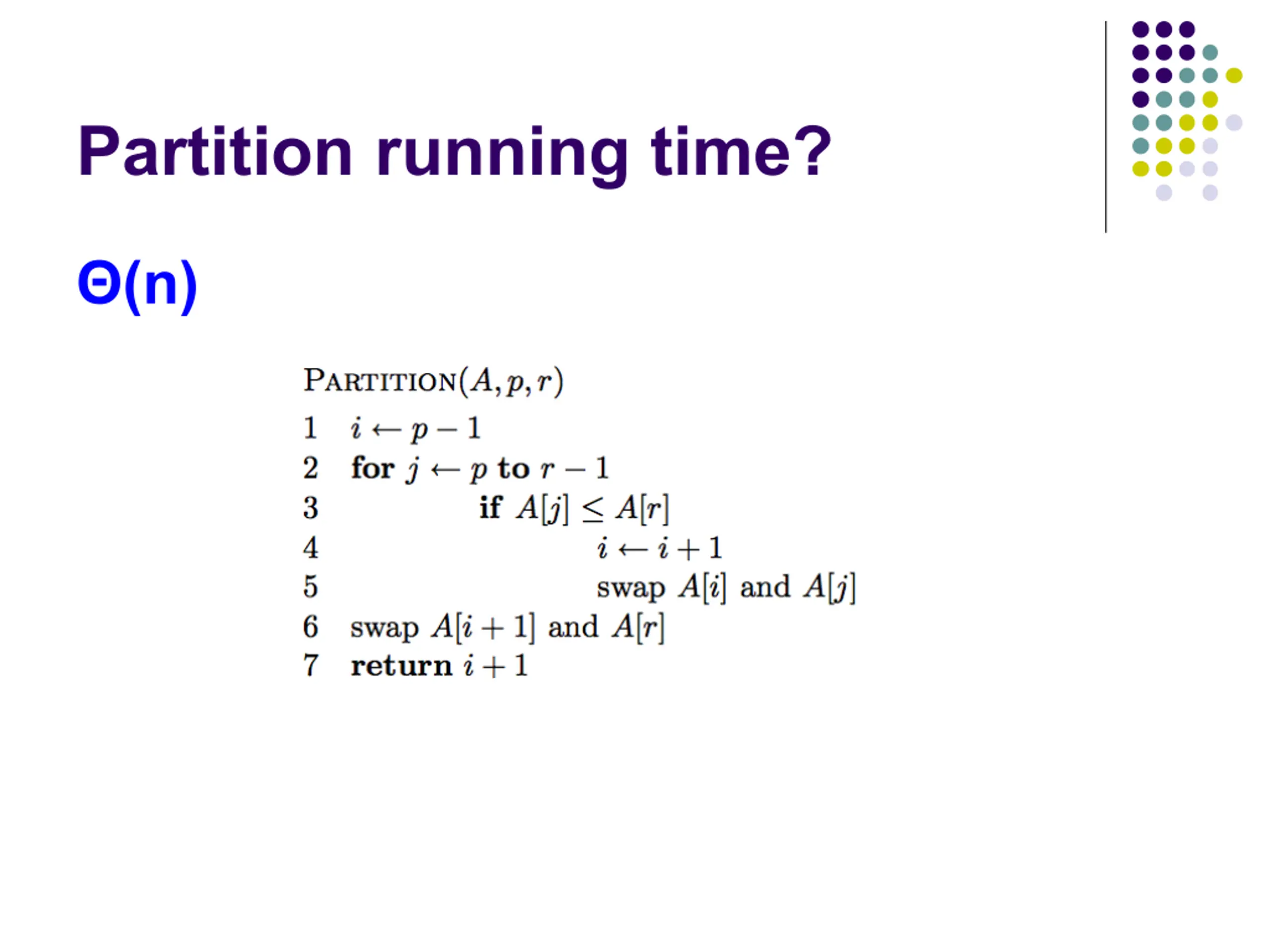 Partition running time?

Θ(n)

PARTITION$(A, p, r)$
1 $i \leftarrow p - 1$
2 for $j \leftarrow p$ to $r - 1$
3 if $A[j] \leq A[r]$
4 $i \leftarrow i + 1$
5 swap $A[i]$ and $A[j]$
6 swap $A[i + 1]$ and $A[r]$
7 return $i + 1$